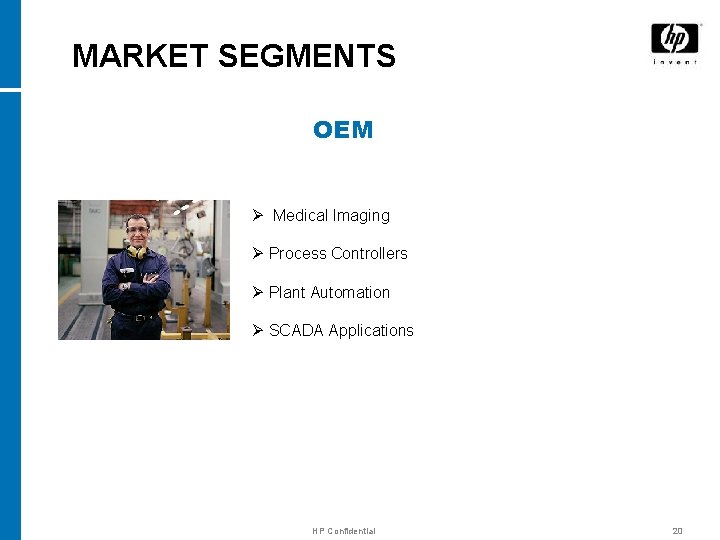 MARKET SEGMENTS

hp
invent

OEM

➢ Medical Imaging

➢ Process Controllers

➢ Plant Automation

➢ SCADA Applications

HP Confidential

20